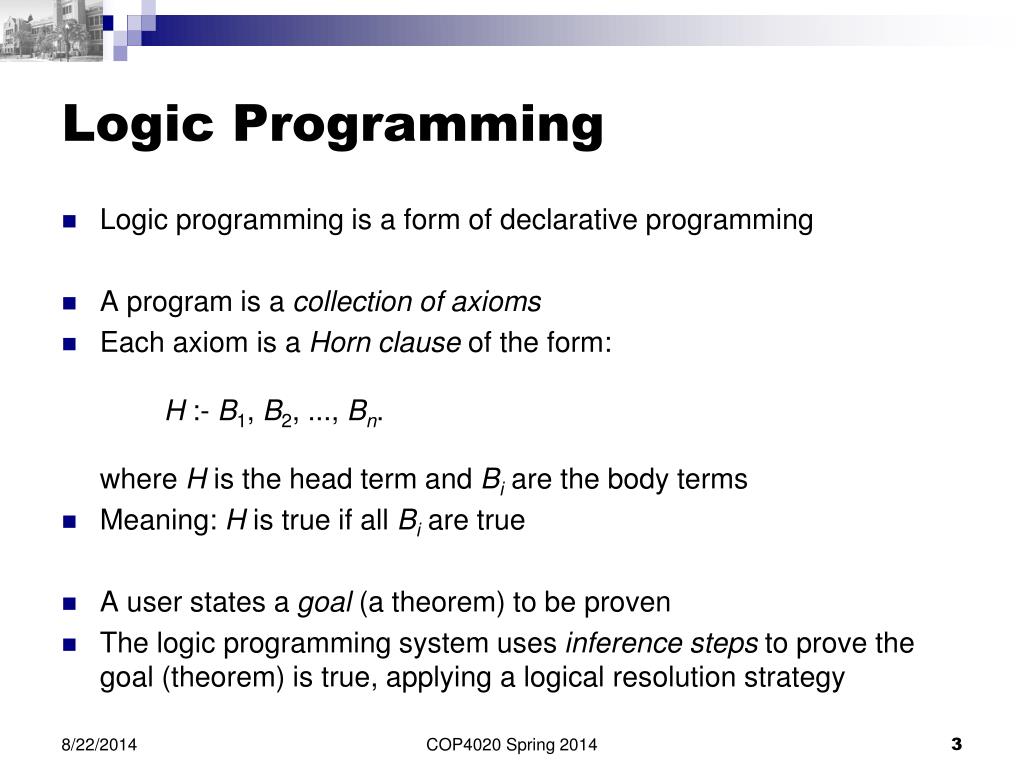 Logic Programming

Logic programming is a form of declarative programming

A program is a collection of axioms

Each axiom is a Horn clause of the form:

$H$ :- $B_1$, $B_2$, ..., $B_n$.

where $H$ is the head term and $B_i$ are the body terms

Meaning: $H$ is true if all $B_i$ are true

A user states a goal (a theorem) to be proven

The logic programming system uses inference steps to prove the goal (theorem) is true, applying a logical resolution strategy

8/22/2014

COP4020 Spring 2014

3